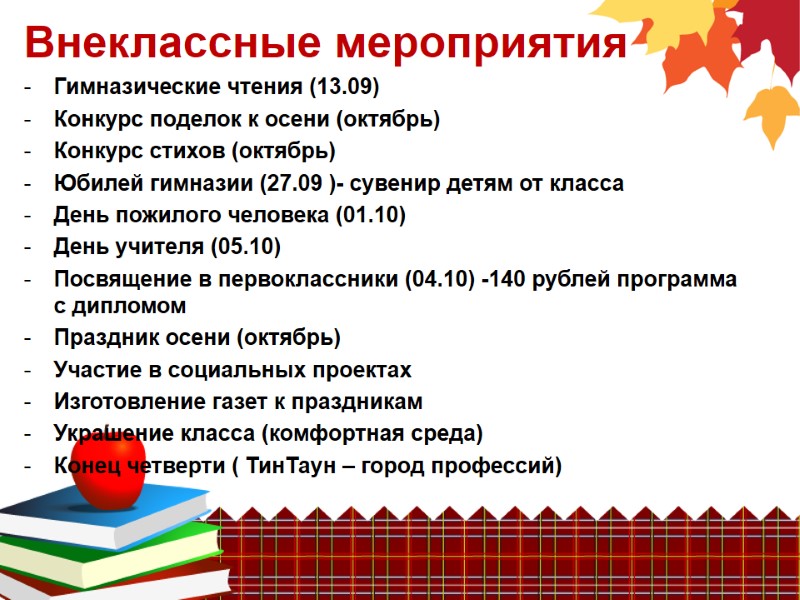 Внеклассные мероприятия

- Гимназические чтения (13.09)
- Конкурс поделок к осени (октябрь)
- Конкурс стихов (октябрь)
- Юбилей гимназии (27.09 )- сувенир детям от класса
- День пожилого человека (01.10)
- День учителя (05.10)
- Посвящение в первоклассники (04.10) -140 рублей программа с дипломом
- Праздник осени (октябрь)
- Участие в социальных проектах
- Изготовление газет к праздникам
- Украшение класса (комфортная среда)
- Конец четверти ( ТинТаун – город профессий)